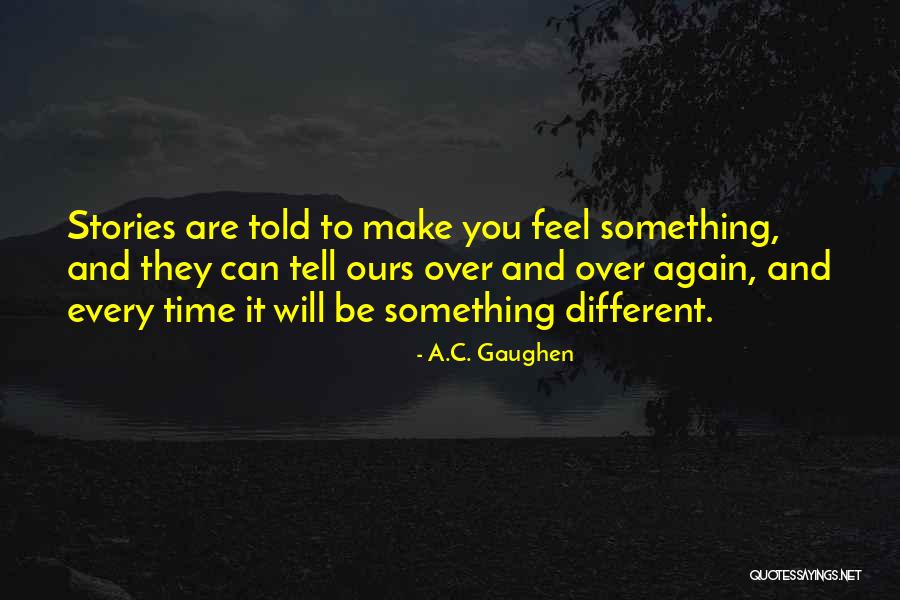 Stories are told to make you feel something, and they can tell ours over and over again, and every time it will be something different.

- A.C. Gaughen

QUOTESSAYINGS.NET